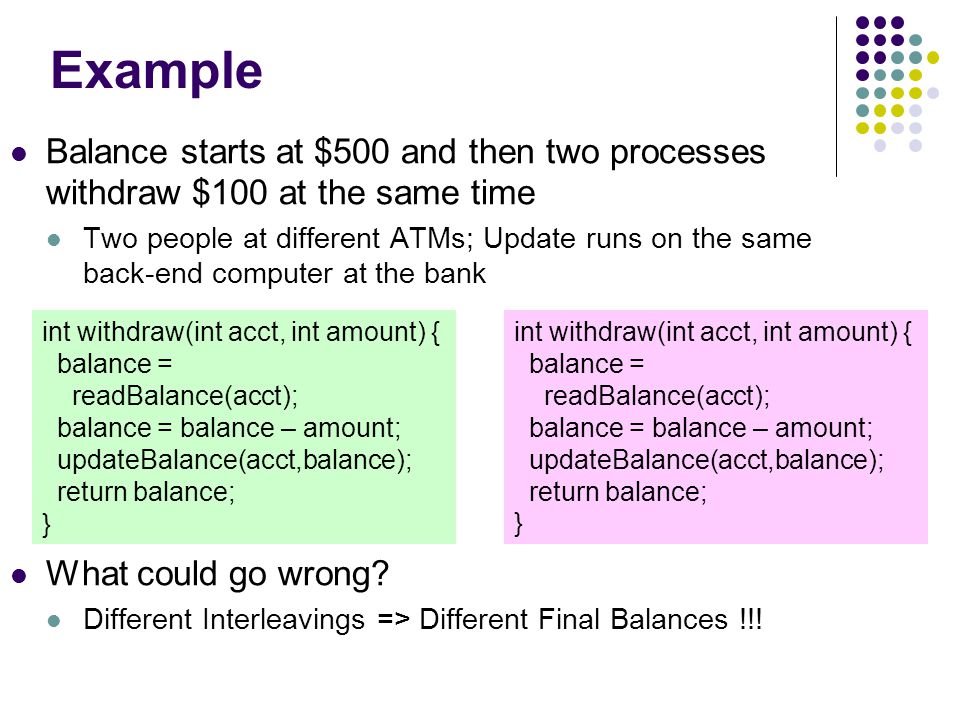 Example

Balance starts at \$500 and then two processes withdraw \$100 at the same time

Two people at different ATMs; Update runs on the same back-end computer at the bank

int withdraw(int acct, int amount) {
 balance =
  readBalance(acct);
 balance = balance – amount;
 updateBalance(acct,balance);
 return balance;
}

int withdraw(int acct, int amount) {
 balance =
  readBalance(acct);
 balance = balance – amount;
 updateBalance(acct,balance);
 return balance;
}

What could go wrong?

Different Interleavings => Different Final Balances !!!